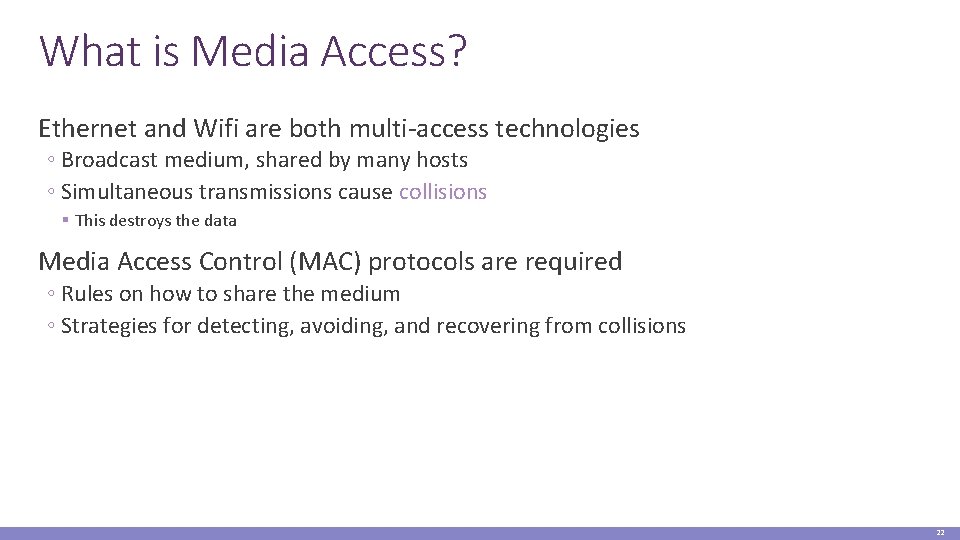 What is Media Access?

Ethernet and Wifi are both multi-access technologies

◦ Broadcast medium, shared by many hosts

◦ Simultaneous transmissions cause collisions

▪ This destroys the data

Media Access Control (MAC) protocols are required

◦ Rules on how to share the medium

◦ Strategies for detecting, avoiding, and recovering from collisions

22